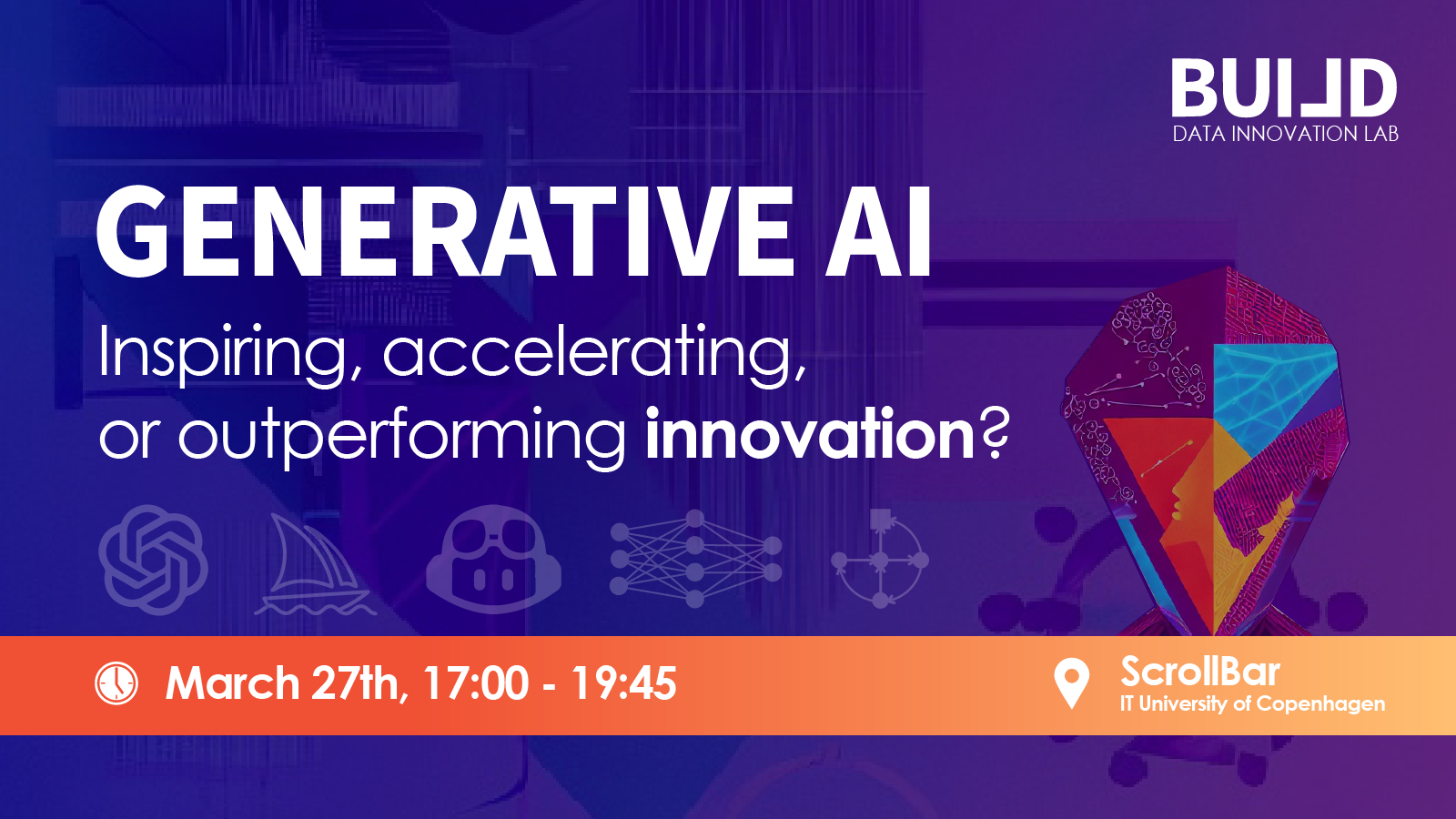 BUILD
DATA INNOVATION LAB

GENERATIVE AI

Inspiring, accelerating, or outperforming innovation?

March 27th, 17:00 - 19:45

ScrollBar
IT University of Copenhagen